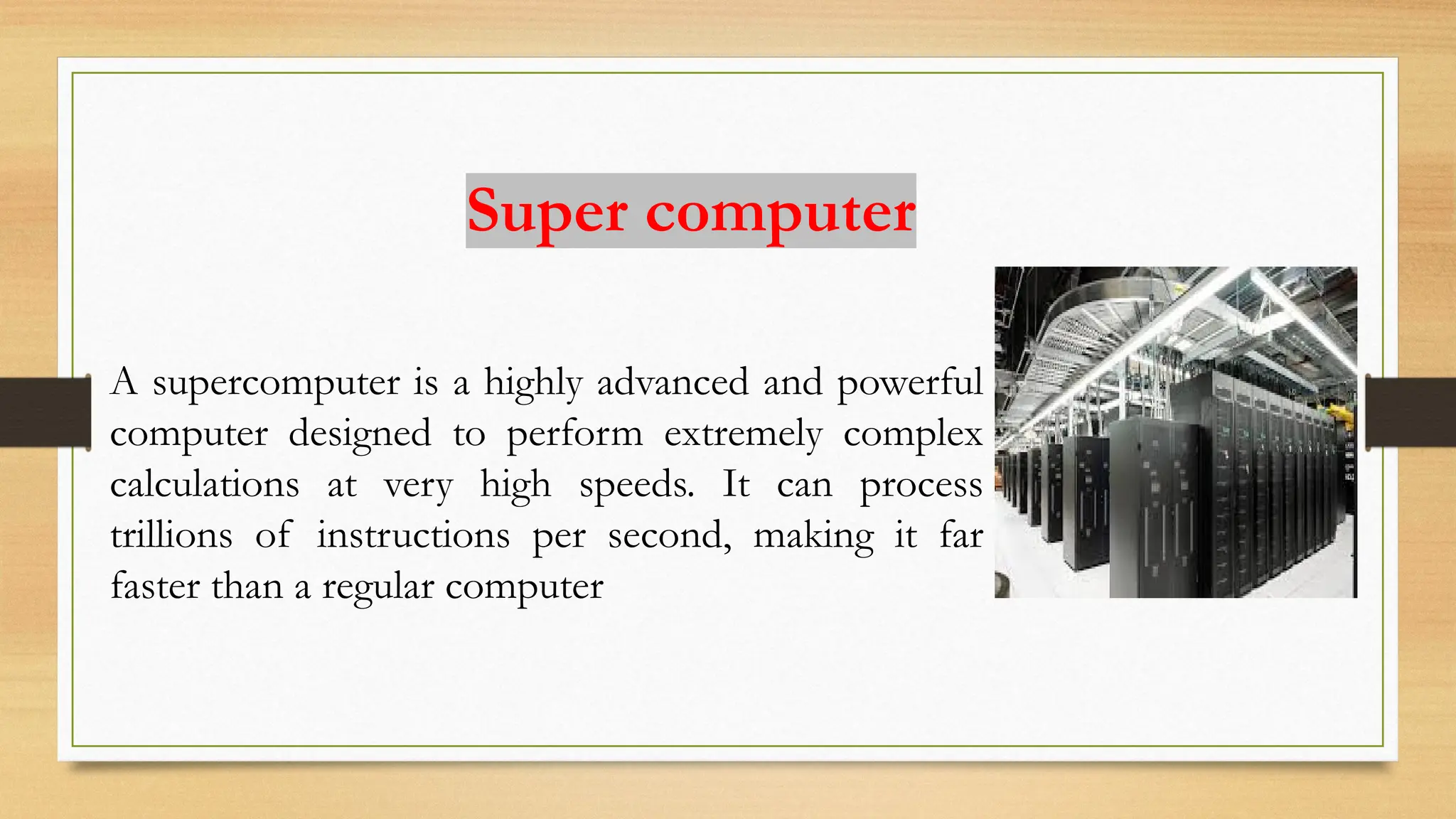 Super computer

A supercomputer is a highly advanced and powerful computer designed to perform extremely complex calculations at very high speeds. It can process trillions of instructions per second, making it far faster than a regular computer